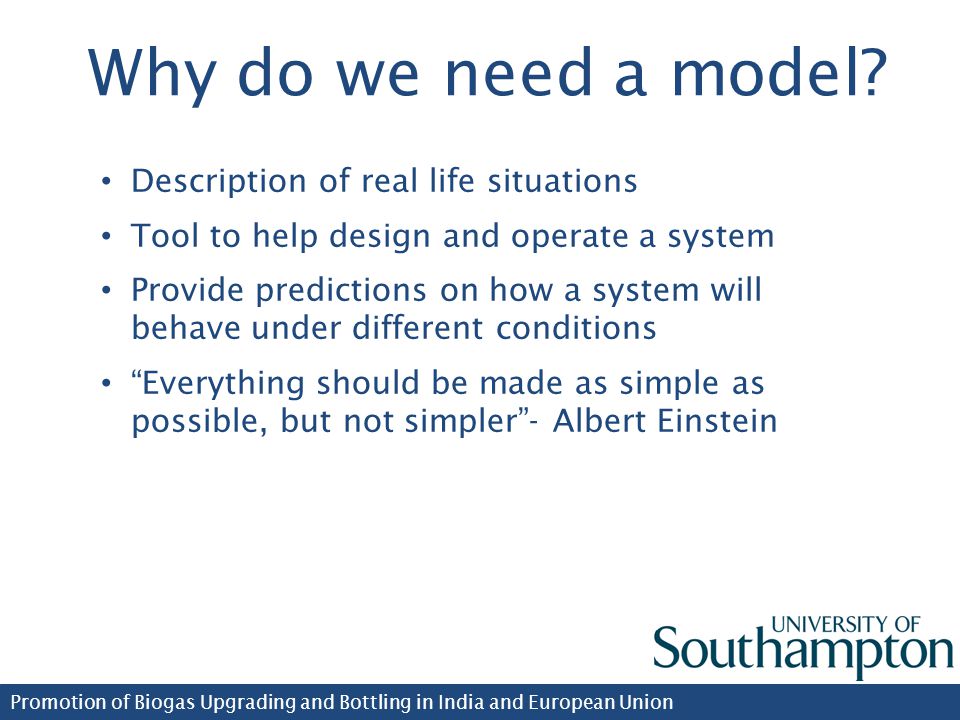 Why do we need a model?

• Description of real life situations
• Tool to help design and operate a system
• Provide predictions on how a system will behave under different conditions
• “Everything should be made as simple as possible, but not simpler”- Albert Einstein

UNIVERSITY OF Southampton

Promotion of Biogas Upgrading and Bottling in India and European Union